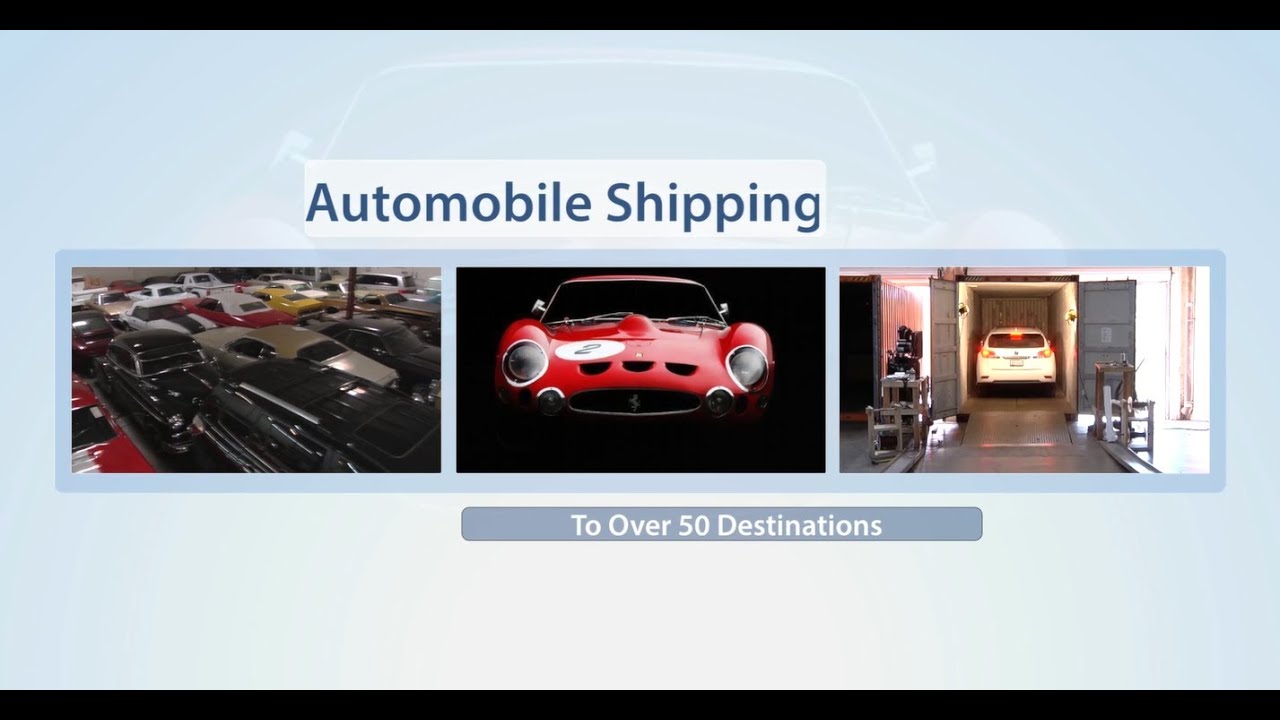 Automobile Shipping

2

To Over 50 Destinations